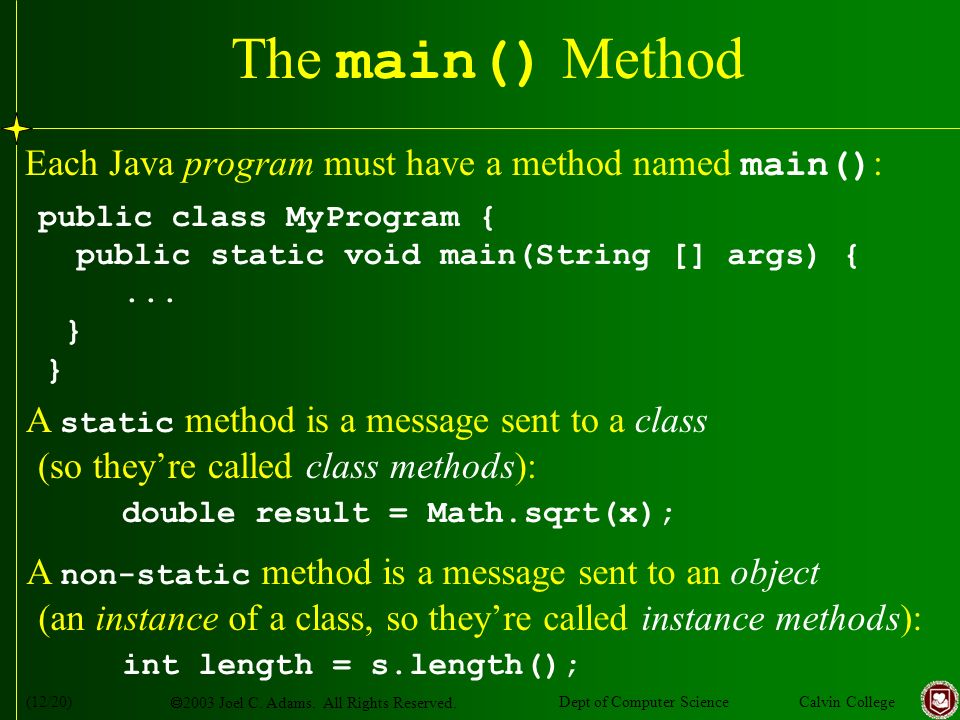 The main() Method

Each Java program must have a method named main():

public class MyProgram {
  public static void main(String [] args) {
    ...
  }
}

A static method is a message sent to a class (so they're called class methods):

double result = Math.sqrt(x);

A non-static method is a message sent to an object (an instance of a class, so they're called instance methods):

int length = s.length();

(12/20) ©2003 Joel C. Adams. All Rights Reserved. Dept of Computer Science Calvin College